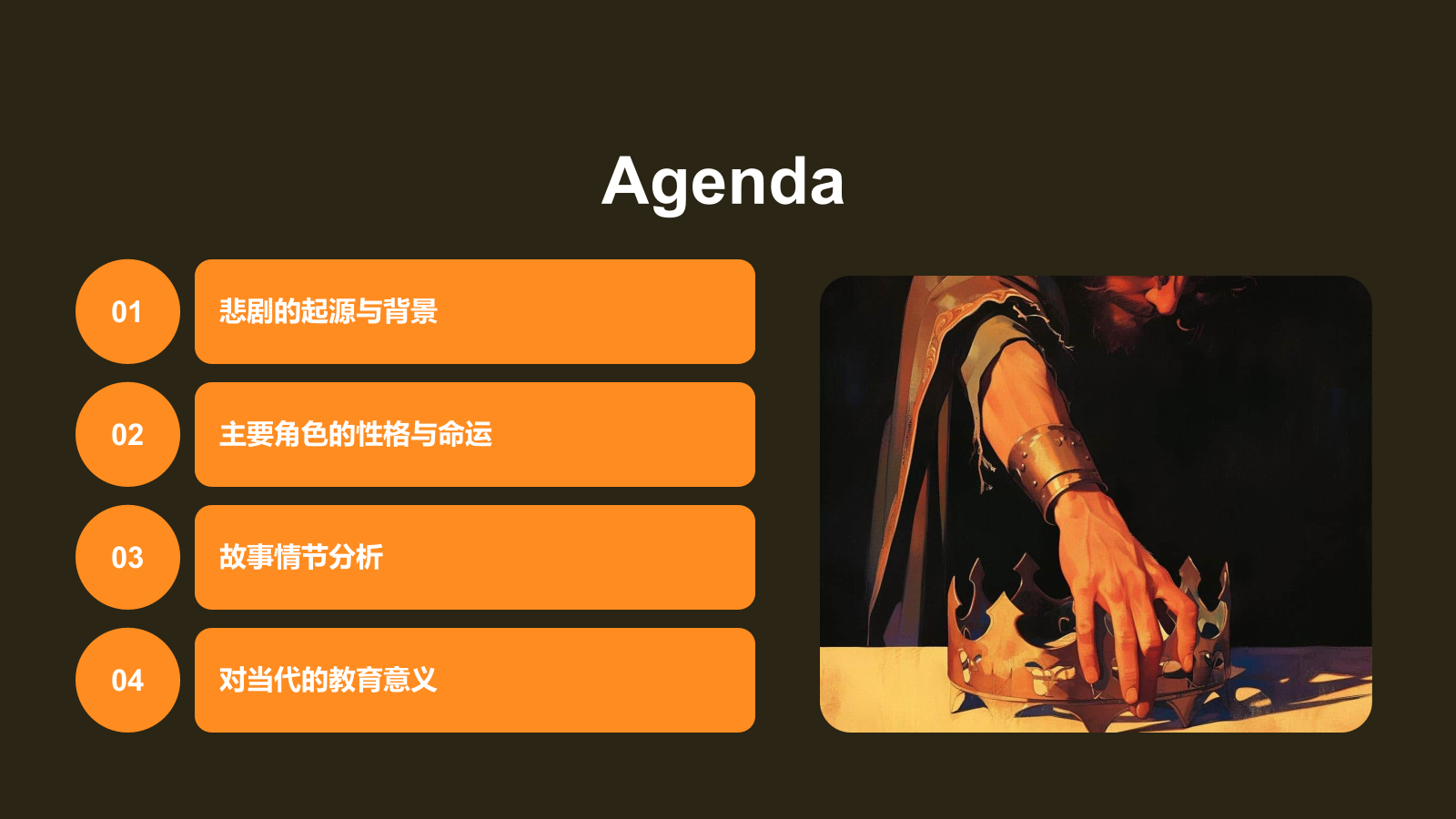 Agenda

01 悲剧的起源与背景

02 主要角色的性格与命运

03 故事情节分析

04 对当代的教育意义